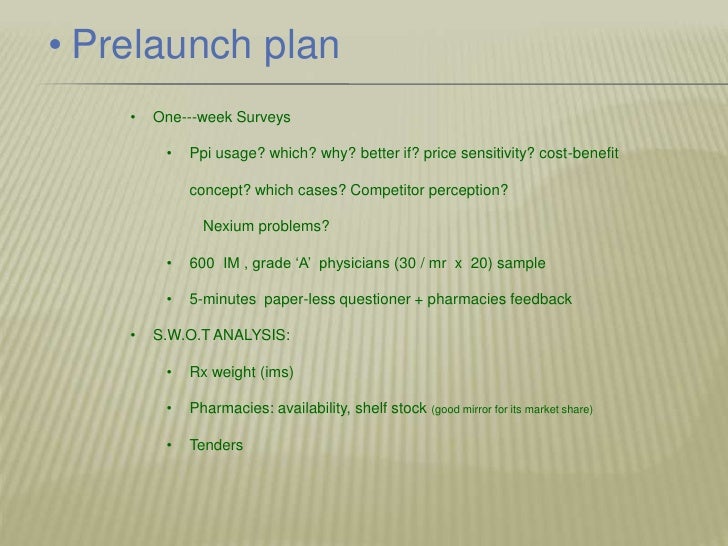 • Prelaunch plan

• One---week Surveys

• Ppi usage? which? why? better if? price sensitivity? cost-benefit concept? which cases? Competitor perception? Nexium problems?

• 600 IM , grade 'A' physicians (30 / mr x 20) sample

• 5-minutes paper-less questioner + pharmacies feedback

• S.W.O.T ANALYSIS:

• Rx weight (ims)

• Pharmacies: availability, shelf stock (good mirror for its market share)

• Tenders